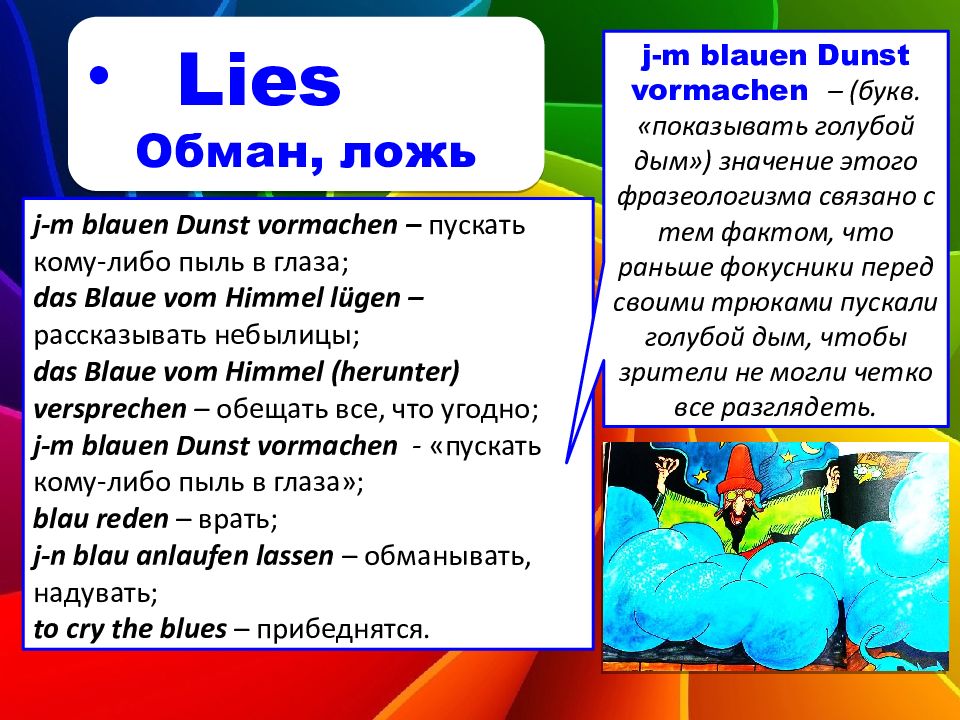 • Lies
Обман, ложь

j-m blauen Dunst vormachen – пускать кому-либо пыль в глаза;
das Blaue vom Himmel lügen – рассказывать небылицы;
das Blaue vom Himmel (herunter) versprechen – обещать все, что угодно;
j-m blauen Dunst vormachen - «пускать кому-либо пыль в глаза»;
blau reden – врать;
j-n blau anlaufen lassen – обманывать, надувать;
to cry the blues – прибеднятся.

j-m blauen Dunst vormachen – (букв. «показывать голубой дым») значение этого фразеологизма связано с тем фактом, что раньше фокусники перед своими трюками пускали голубой дым, чтобы зрители не могли четко все разглядеть.